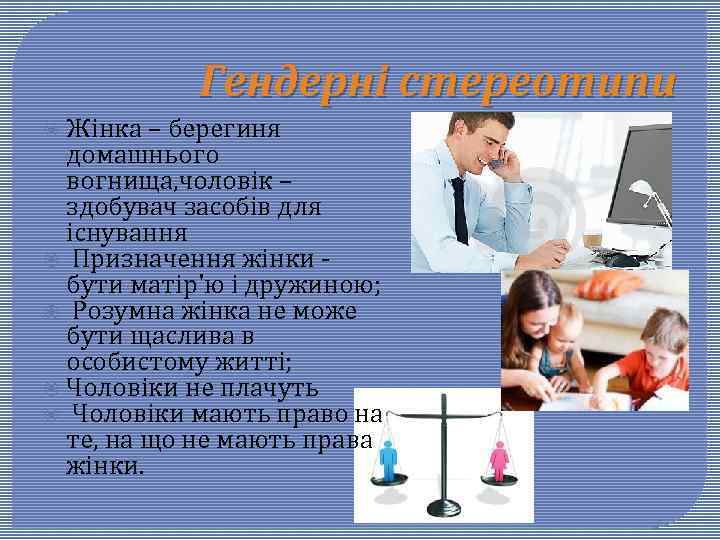 Гендерні стереотипи

Жінка – берегиня домашнього вогнища,чоловік – здобувач засобів для існування

Призначення жінки - бути матір'ю і дружиною;

Розумна жінка не може бути щаслива в особистому житті;

Чоловіки не плачуть

Чоловіки мають право на те, на що не мають права жінки.